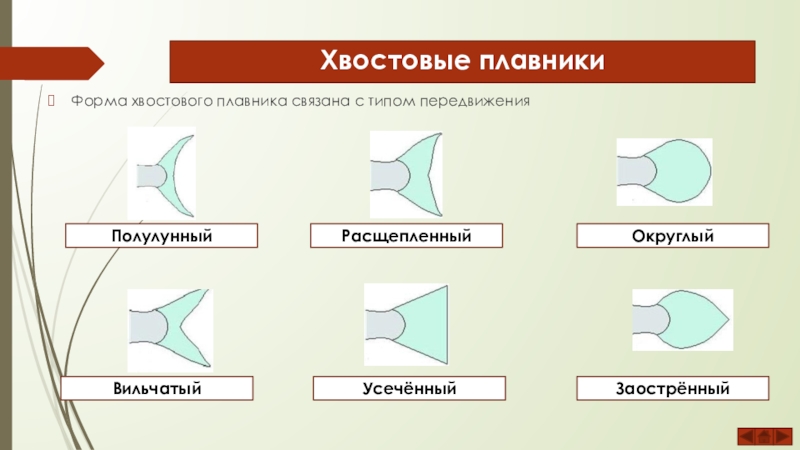 Хвостовые плавники

Форма хвостового плавника связана с типом передвижения

Полулунный

Расщепленный

Округлый

Вильчатый

Усечённый

Заострённый